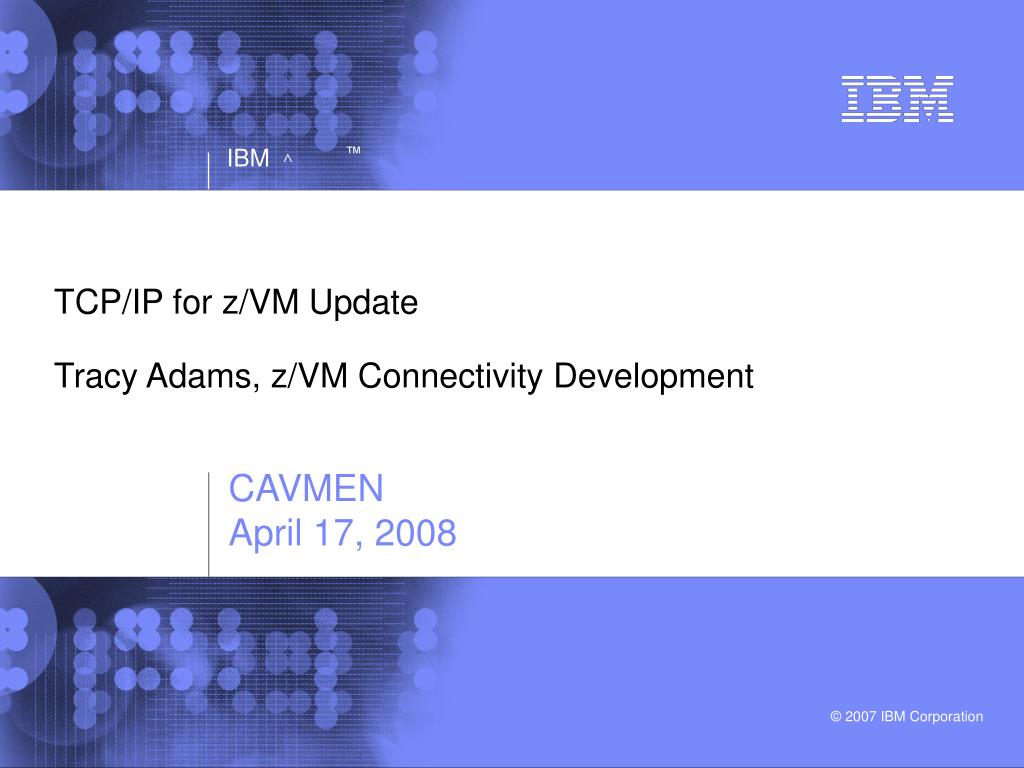 IBM

IBM ^ ™

TCP/IP for z/VM Update

Tracy Adams, z/VM Connectivity Development

CAVMEN
April 17, 2008

© 2007 IBM Corporation